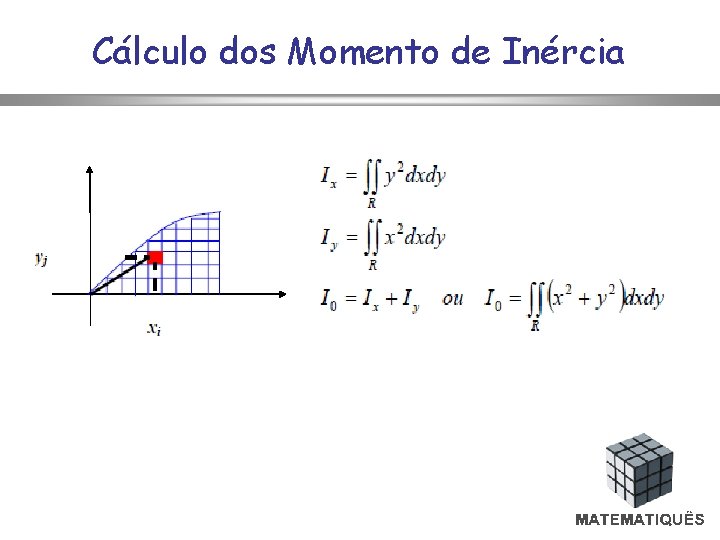 Cálculo dos Momento de Inércia

$y_j$

$x_i$

$I_x = \iint_R y^2 dxdy$

$I_y = \iint_R x^2 dxdy$

$I_0 = I_x + I_y$ ou $I_0 = \iint_R (x^2 + y^2) dxdy$

MATEMATIQUÊS